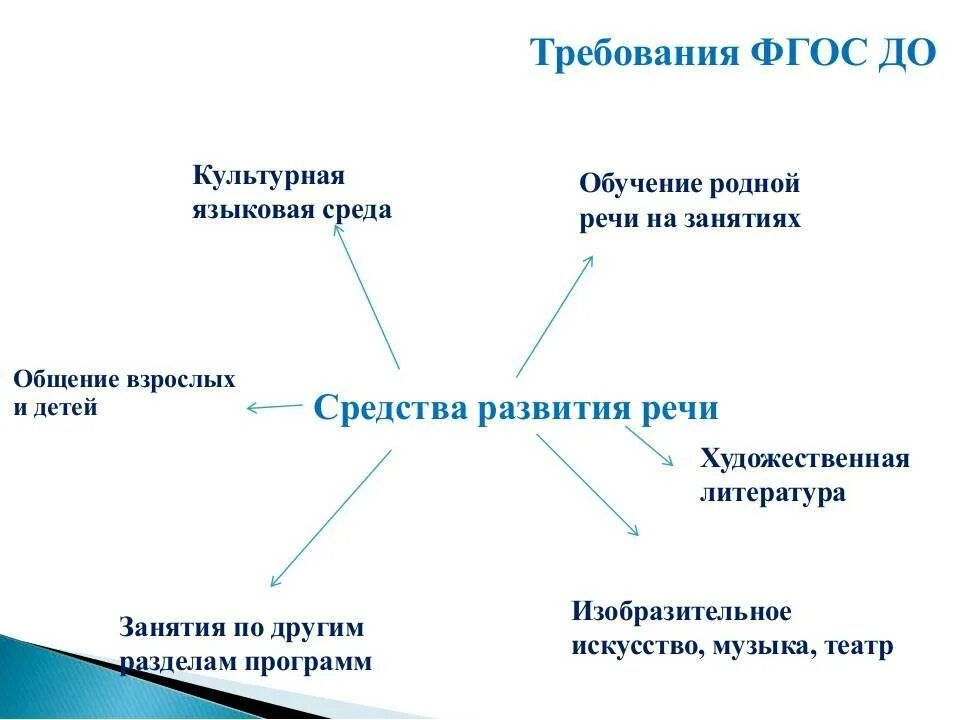 Требования ФГОС ДО

Культурная языковая среда

Обучение родной речи на занятиях

Общение взрослых и детей

Средства развития речи

Художественная литература

Занятия по другим разделам программ

Изобразительное искусство, музыка, театр